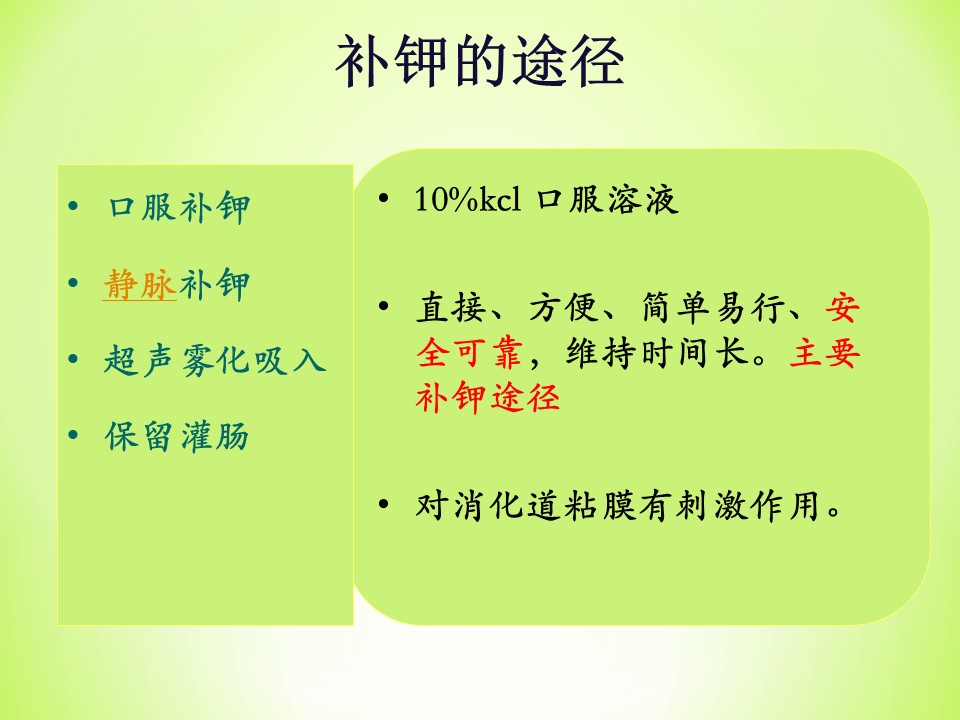 补钾的途径

• 口服补钾

• 静脉补钾

• 超声雾化吸入

• 保留灌肠

• 10%kcl 口服溶液

• 直接、方便、简单易行、安全可靠，维持时间长。主要补钾途径

• 对消化道粘膜有刺激作用。